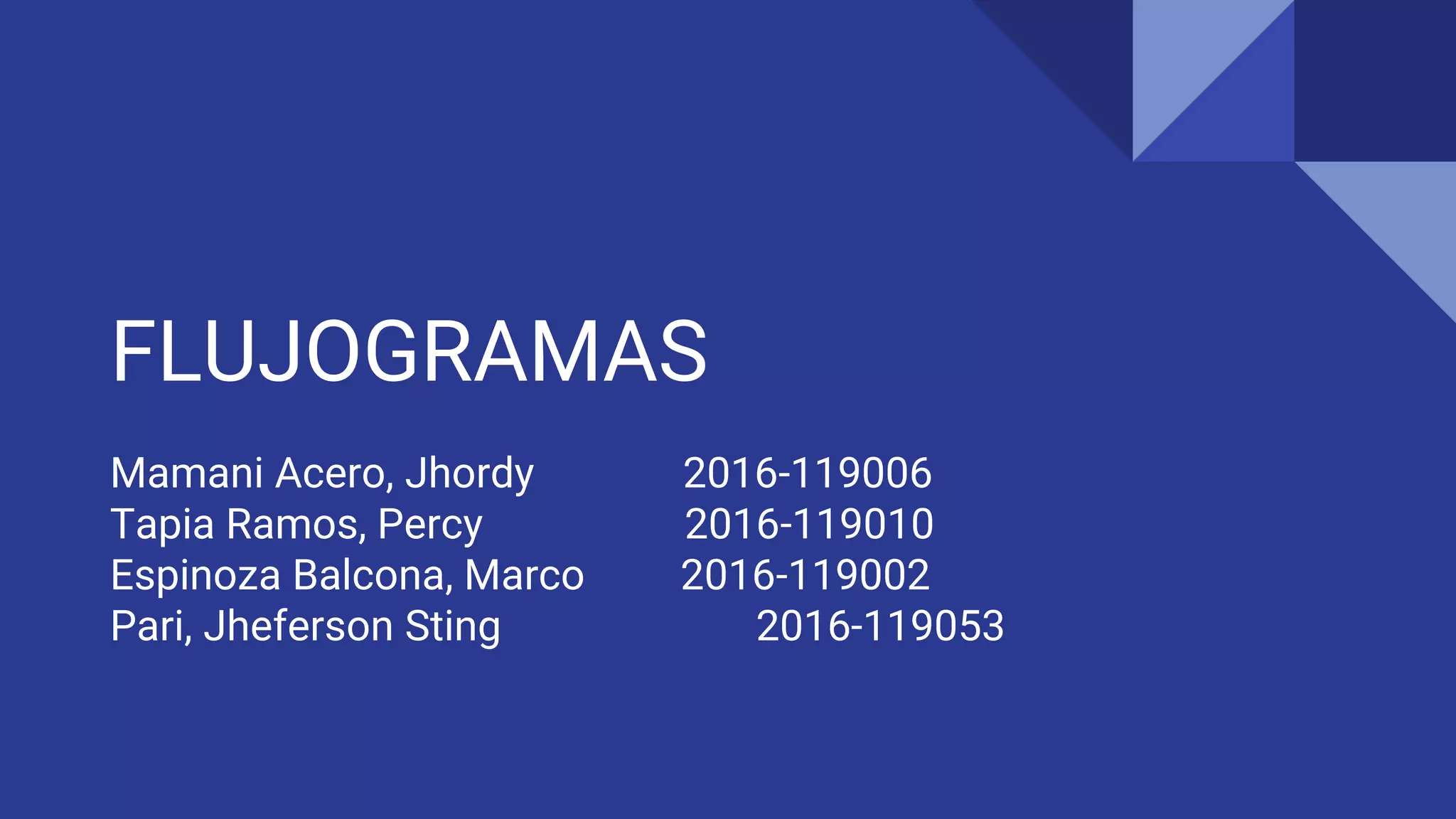 FLUJOGRAMAS

Mamani Acero, Jhordy 2016-119006
Tapia Ramos, Percy 2016-119010
Espinoza Balcona, Marco 2016-119002
Pari, Jheferson Sting 2016-119053